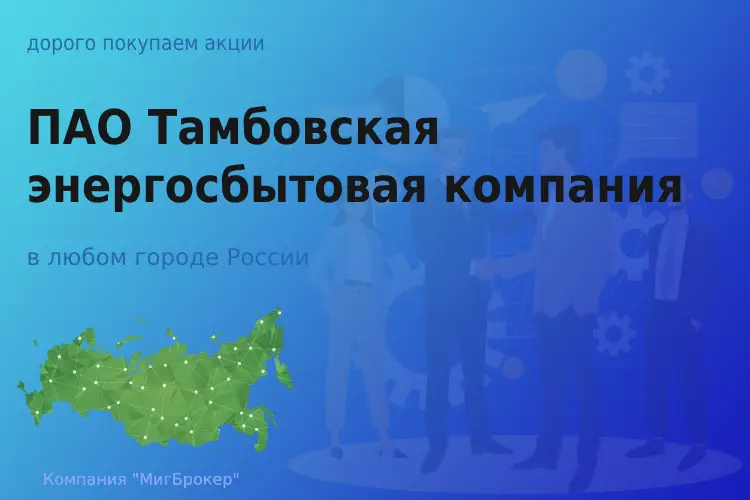 дорого покупаем акции

ПАО Тамбовская энергосбытовая компания

в любом городе России

Компания "МигБрокер"